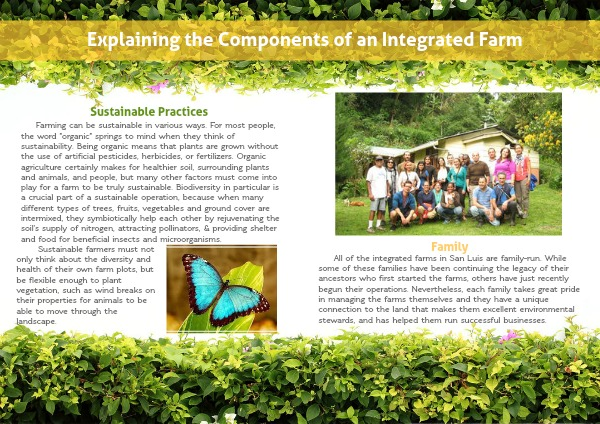 Explaining the Components of an Integrated Farm

Sustainable Practices

Farming can be sustainable in various ways. For most people, the word "organic" springs to mind when they think of sustainability. Being organic means that plants are grown without the use of artificial pesticides, herbicides, or fertilizers. Organic agriculture certainly makes for healthier soil, surrounding plants and animals, and people, but many other factors must come into play for a farm to be truly sustainable. Biodiversity in particular is a crucial part of a sustainable operation, because when many different types of trees, fruits, vegetables and ground cover are intermixed, they symbiotically help each other by rejuvenating the soil's supply of nitrogen, attracting pollinators, & providing shelter and food for beneficial insects and microorganisms.

Sustainable farmers must not only think about the diversity and health of their own farm plots, but be flexible enough to plant vegetation, such as wind breaks on their properties for animals to be able to move through the landscape.

Family

All of the integrated farms in San Luis are family-run. While some of these families have been continuing the legacy of their ancestors who first started the farms, others have just recently begun their operations. Nevertheless, each family takes great pride in managing the farms themselves and they have a unique connection to the land that makes them excellent environmental stewards, and has helped them run successful businesses.